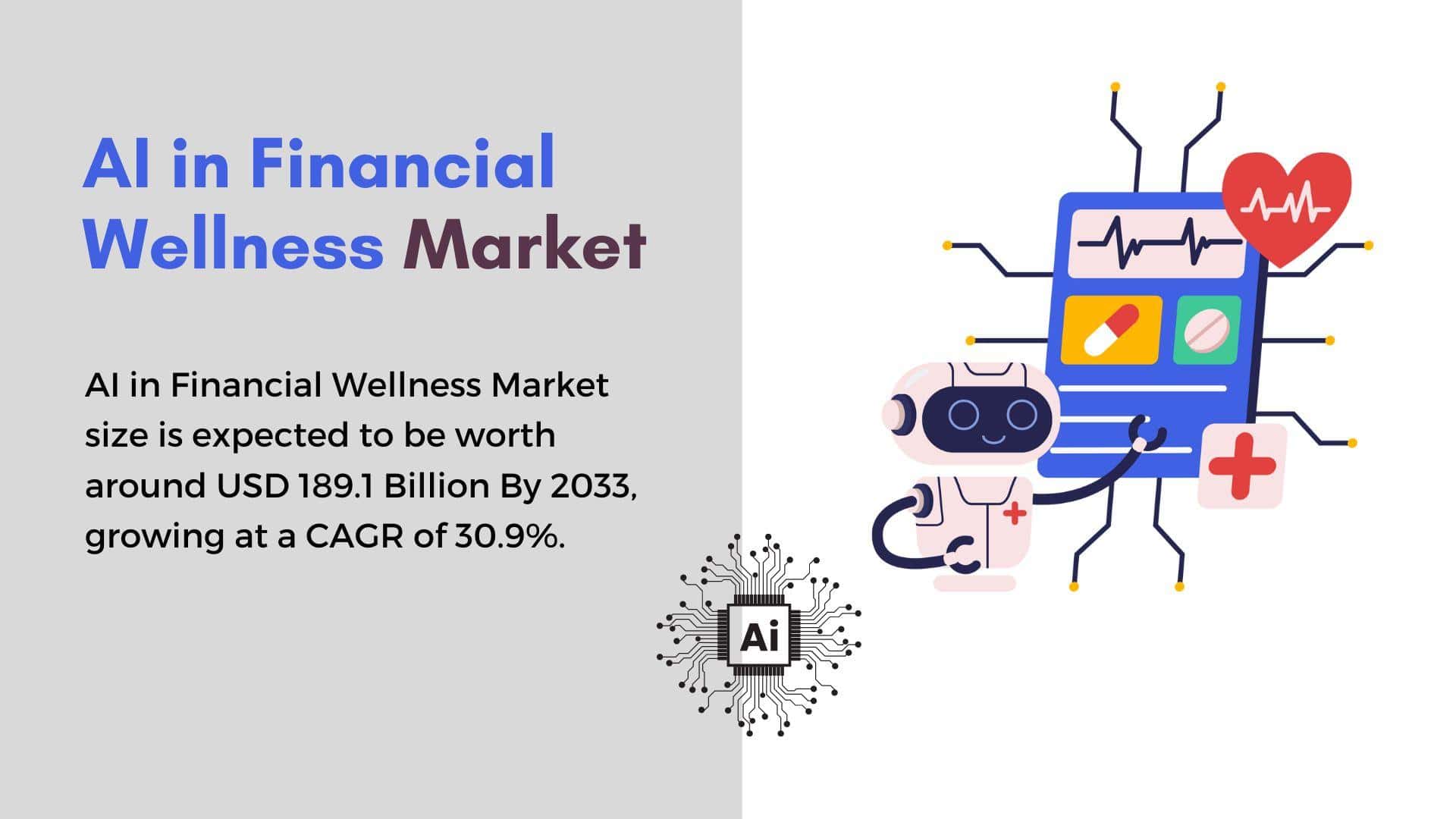 AI in Financial Wellness Market

AI in Financial Wellness Market size is expected to be worth around USD 189.1 Billion By 2033, growing at a CAGR of 30.9%.

Ai